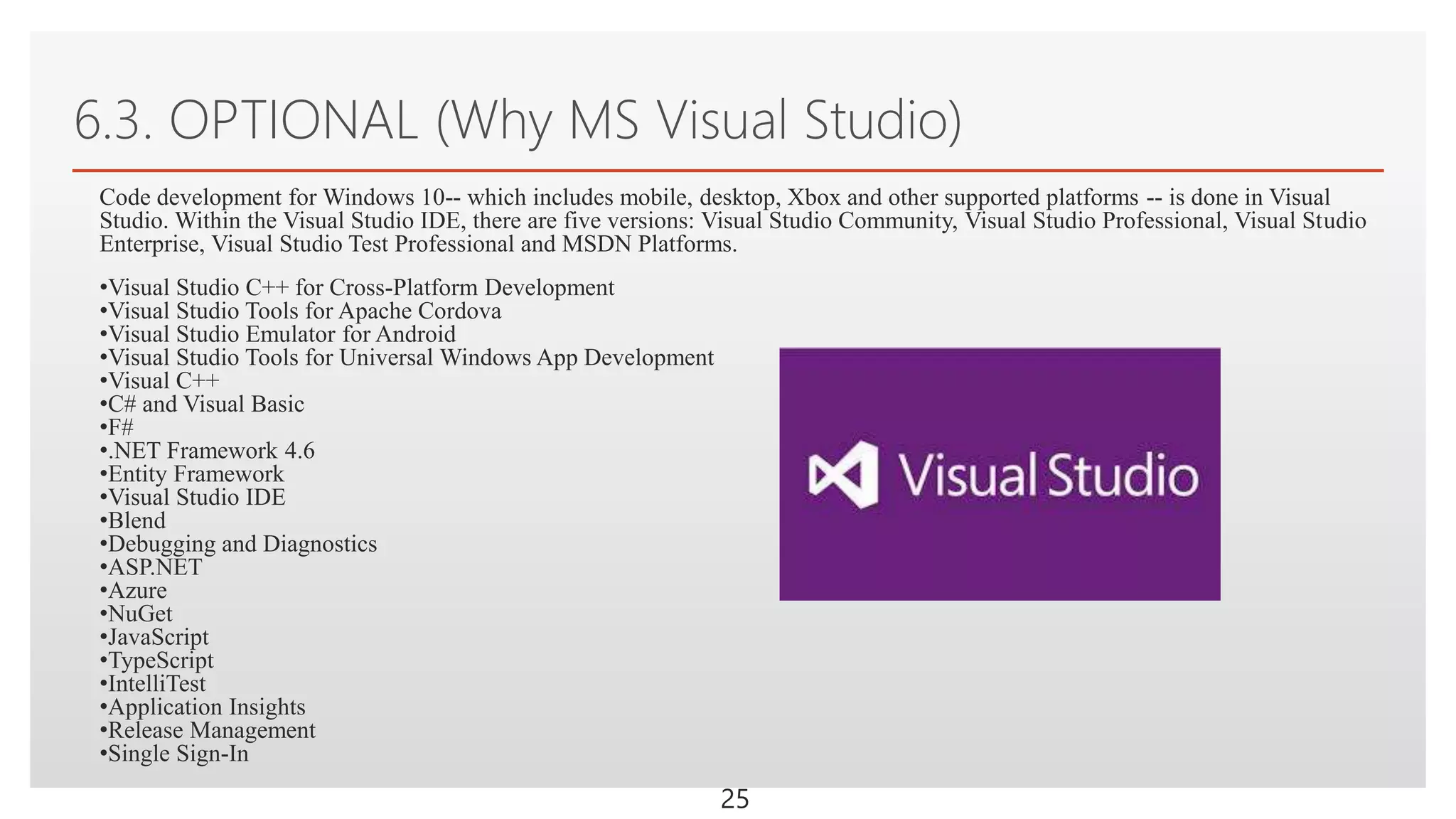 6.3. OPTIONAL (Why MS Visual Studio)

Code development for Windows 10-- which includes mobile, desktop, Xbox and other supported platforms -- is done in Visual Studio. Within the Visual Studio IDE, there are five versions: Visual Studio Community, Visual Studio Professional, Visual Studio Enterprise, Visual Studio Test Professional and MSDN Platforms.

•Visual Studio C++ for Cross-Platform Development
•Visual Studio Tools for Apache Cordova
•Visual Studio Emulator for Android
•Visual Studio Tools for Universal Windows App Development
•Visual C++
•C# and Visual Basic
•F#
•.NET Framework 4.6
•Entity Framework
•Visual Studio IDE
•Blend
•Debugging and Diagnostics
•ASP.NET
•Azure
•NuGet
•JavaScript
•TypeScript
•IntelliTest
•Application Insights
•Release Management
•Single Sign-In

Visual Studio

25